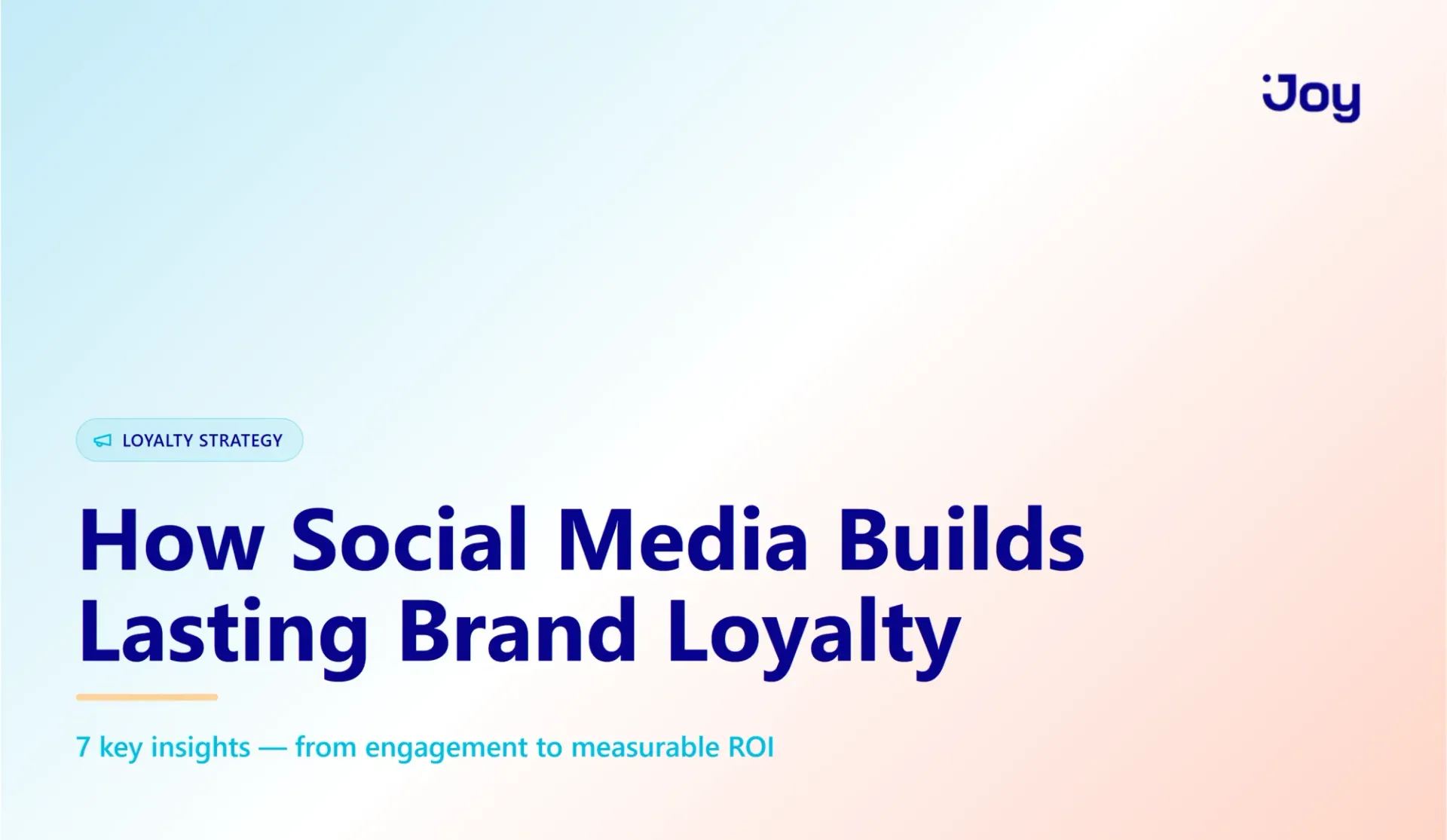 Joy

LOYALTY STRATEGY

How Social Media Builds Lasting Brand Loyalty

7 key insights — from engagement to measurable ROI